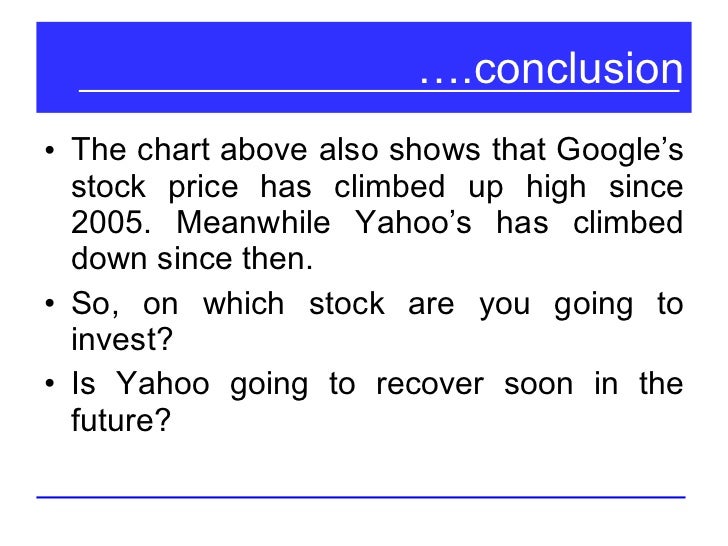 ….conclusion

• The chart above also shows that Google’s stock price has climbed up high since 2005. Meanwhile Yahoo’s has climbed down since then.
• So, on which stock are you going to invest?
• Is Yahoo going to recover soon in the future?